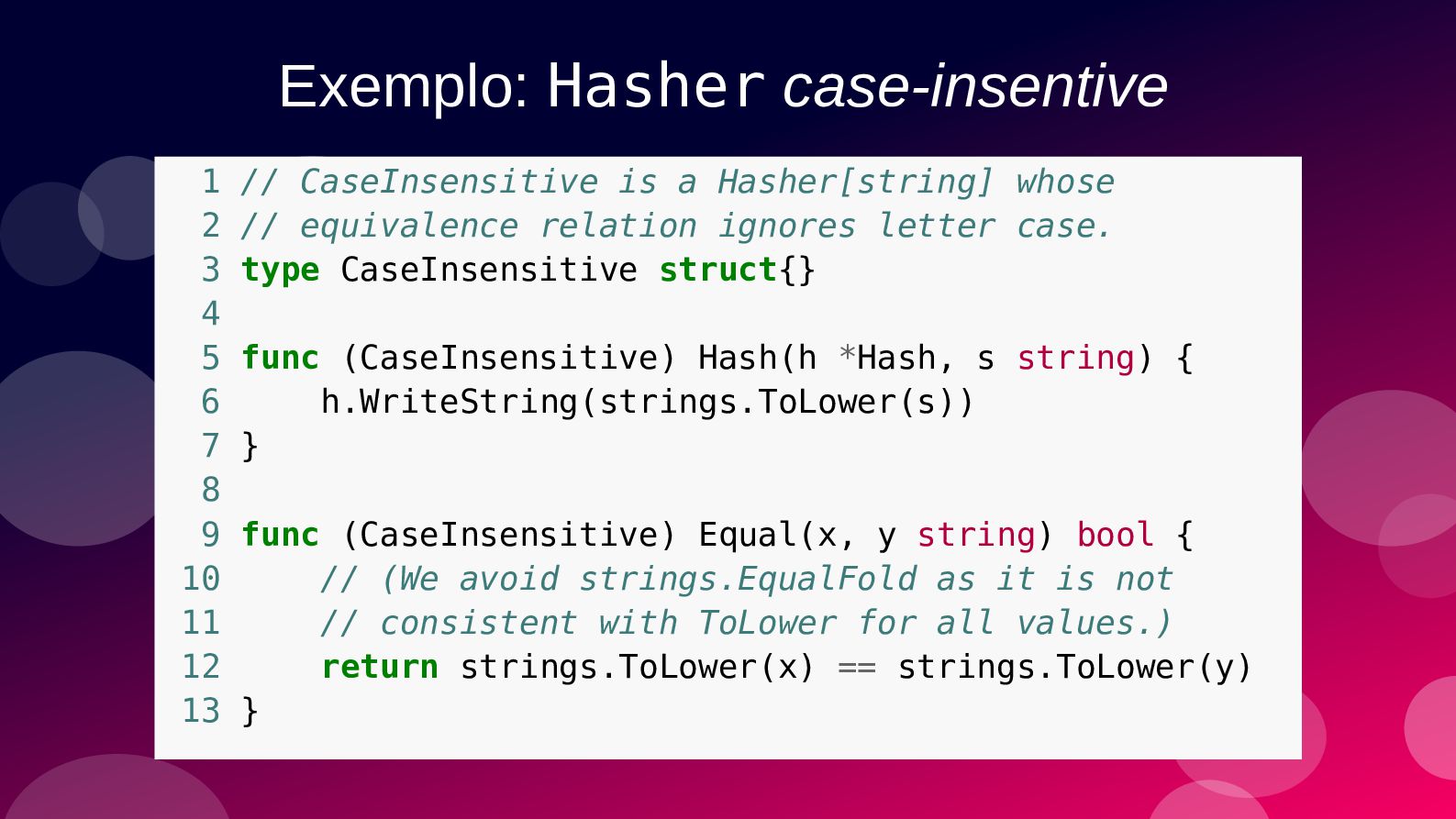 Exemplo: Hasher case-insentive

1 // CaseInsensitive is a Hasher[string] whose
2 // equivalence relation ignores letter case.
3 type CaseInsensitive struct{}
4
5 func (CaseInsensitive) Hash(h *Hash, s string) {
6     h.WriteString(strings.ToLower(s))
7 }
8
9 func (CaseInsensitive) Equal(x, y string) bool {
10     // (We avoid strings.EqualFold as it is not
11     // consistent with ToLower for all values.)
12     return strings.ToLower(x) == strings.ToLower(y)
13 }